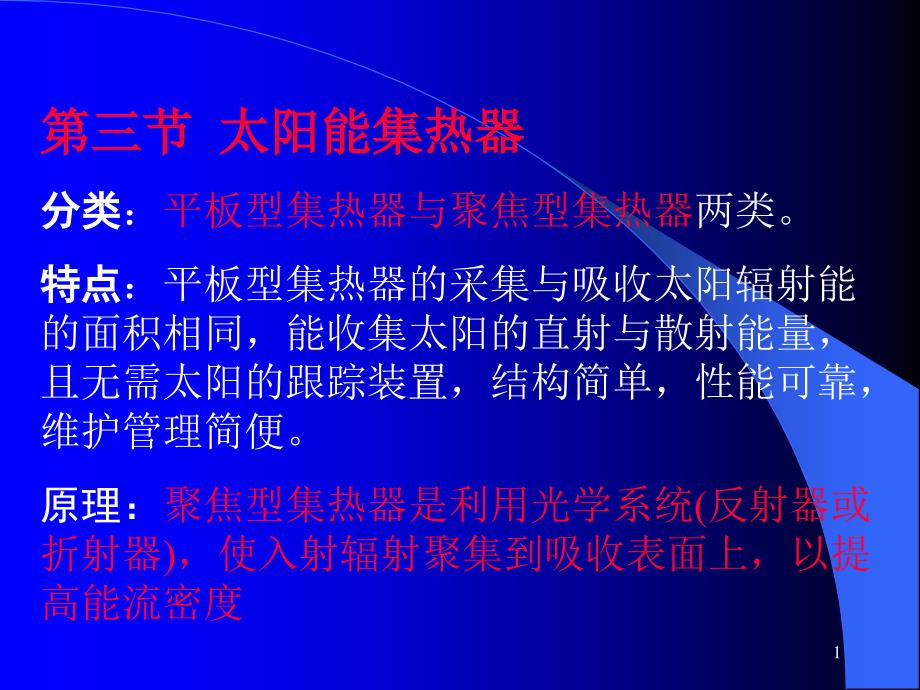 第三节 太阳能集热器

分类：平板型集热器与聚焦型集热器两类。

特点：平板型集热器的采集与吸收太阳辐射能的面积相同，能收集太阳的直射与散射能量，且无需太阳的跟踪装置，结构简单，性能可靠，维护管理简便。

原理：聚焦型集热器是利用光学系统(反射器或折射器)，使入射辐射聚集到吸收表面上，以提高能流密度

1